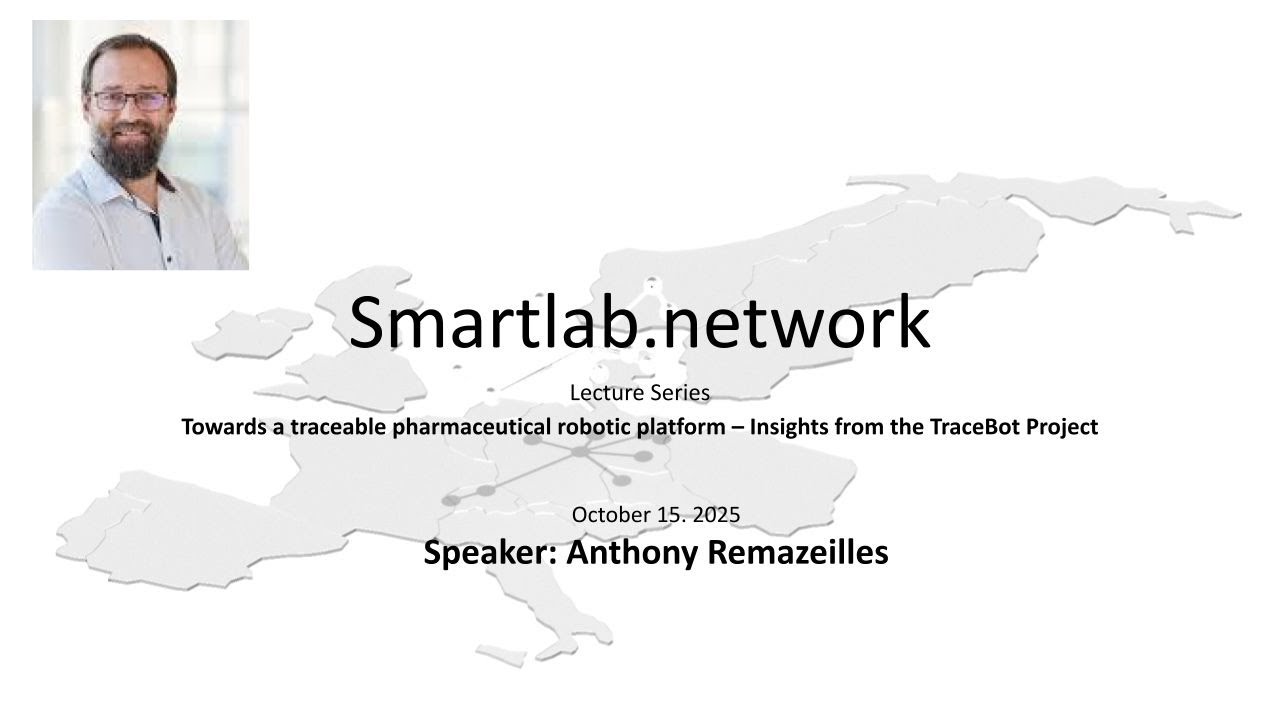 Smartlab.network

Lecture Series

Towards a traceable pharmaceutical robotic platform – Insights from the TraceBot Project

October 15. 2025

Speaker: Anthony Remazeilles